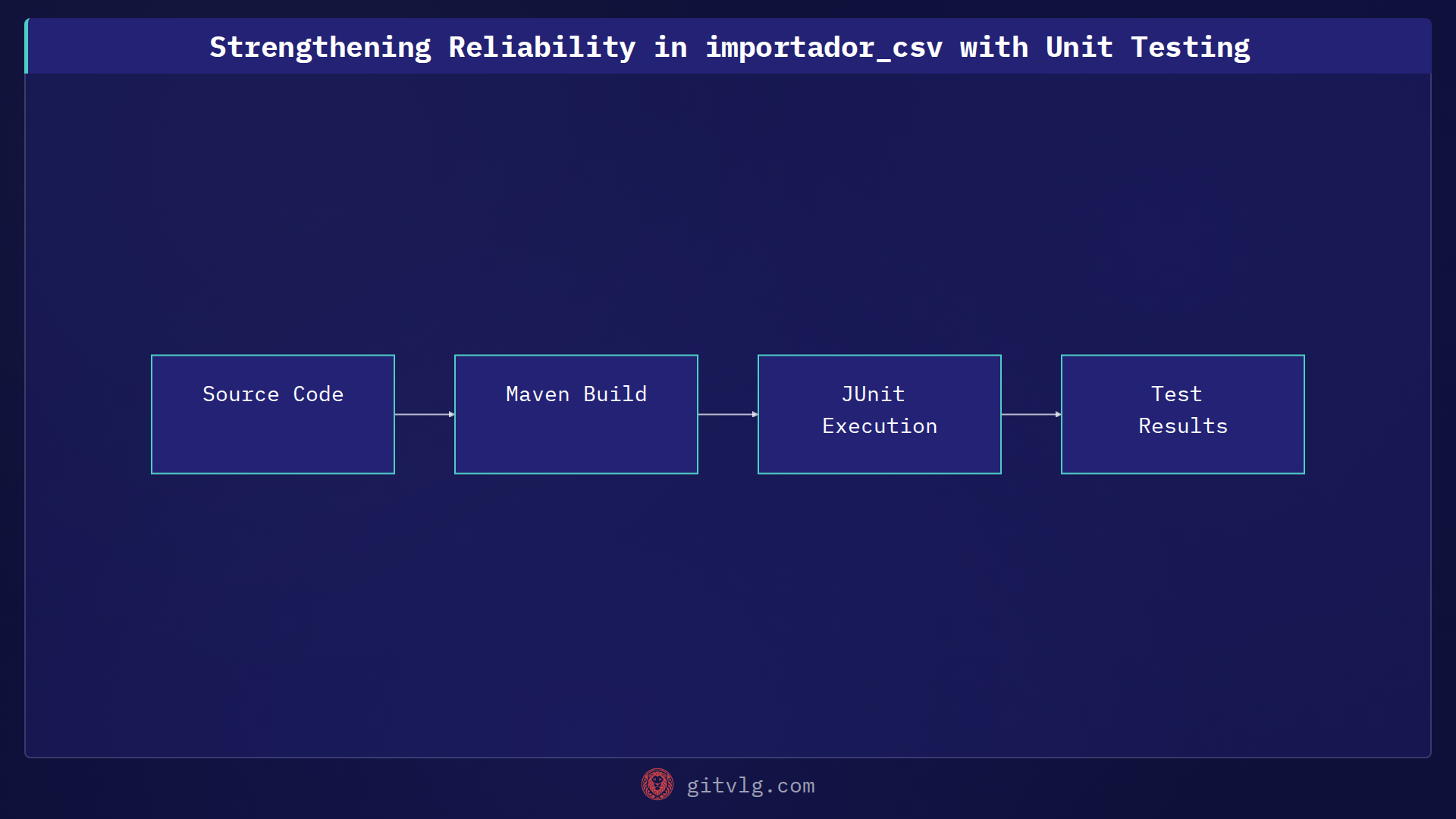 Strengthening Reliability in importador_csv with Unit Testing

Source Code

Maven Build

JUnit Execution

Test Results

gitvlg.com